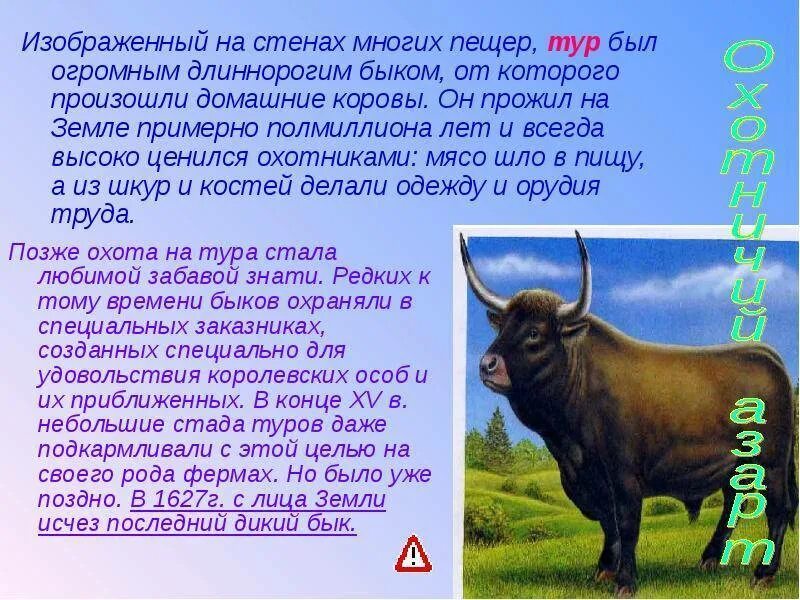 Изображенный на стенах многих пещер, тур был огромным длиннорогим быком, от которого произошли домашние коровы. Он прожил на Земле примерно полмиллиона лет и всегда высоко ценился охотниками: мясо шло в пищу, а из шкур и костей делали одежду и орудия труда.

Позже охота на тура стала любимой забавой знати. Редких к тому времени быков охраняли в специальных заказниках, созданных специально для удовольствия королевских особ и их приближенных. В конце XV в. небольшие стада туров даже подкармливали с этой целью на своего рода фермах. Но было уже поздно. В 1627г. с лица Земли исчез последний дикий бык.

Охотничий азарт